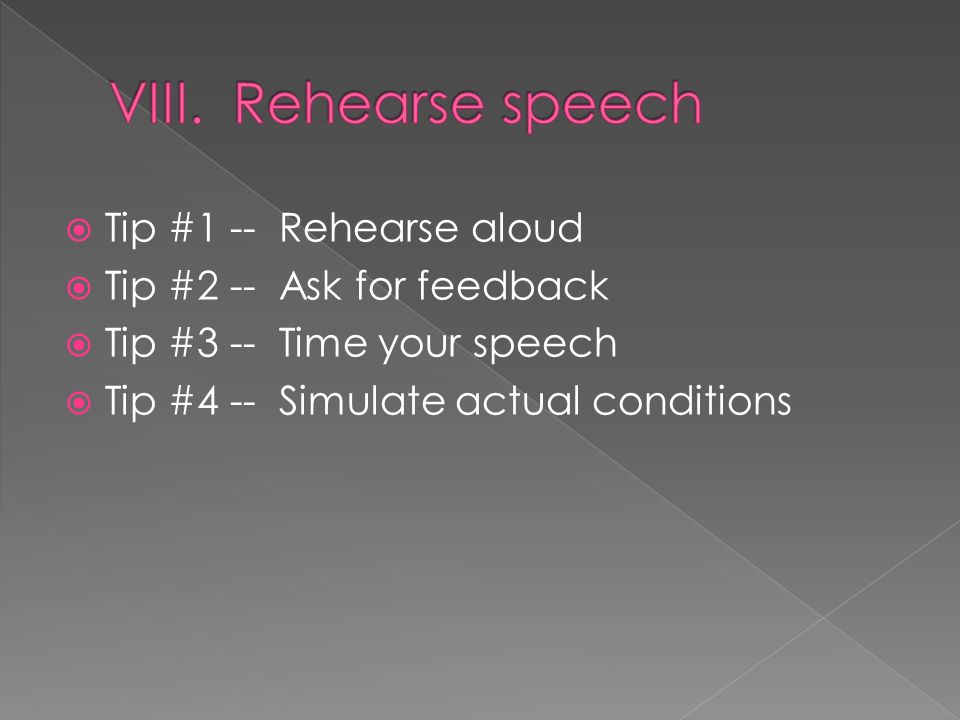 VIII. Rehearse speech

Tip #1 -- Rehearse aloud
Tip #2 -- Ask for feedback
Tip #3 -- Time your speech
Tip #4 -- Simulate actual conditions